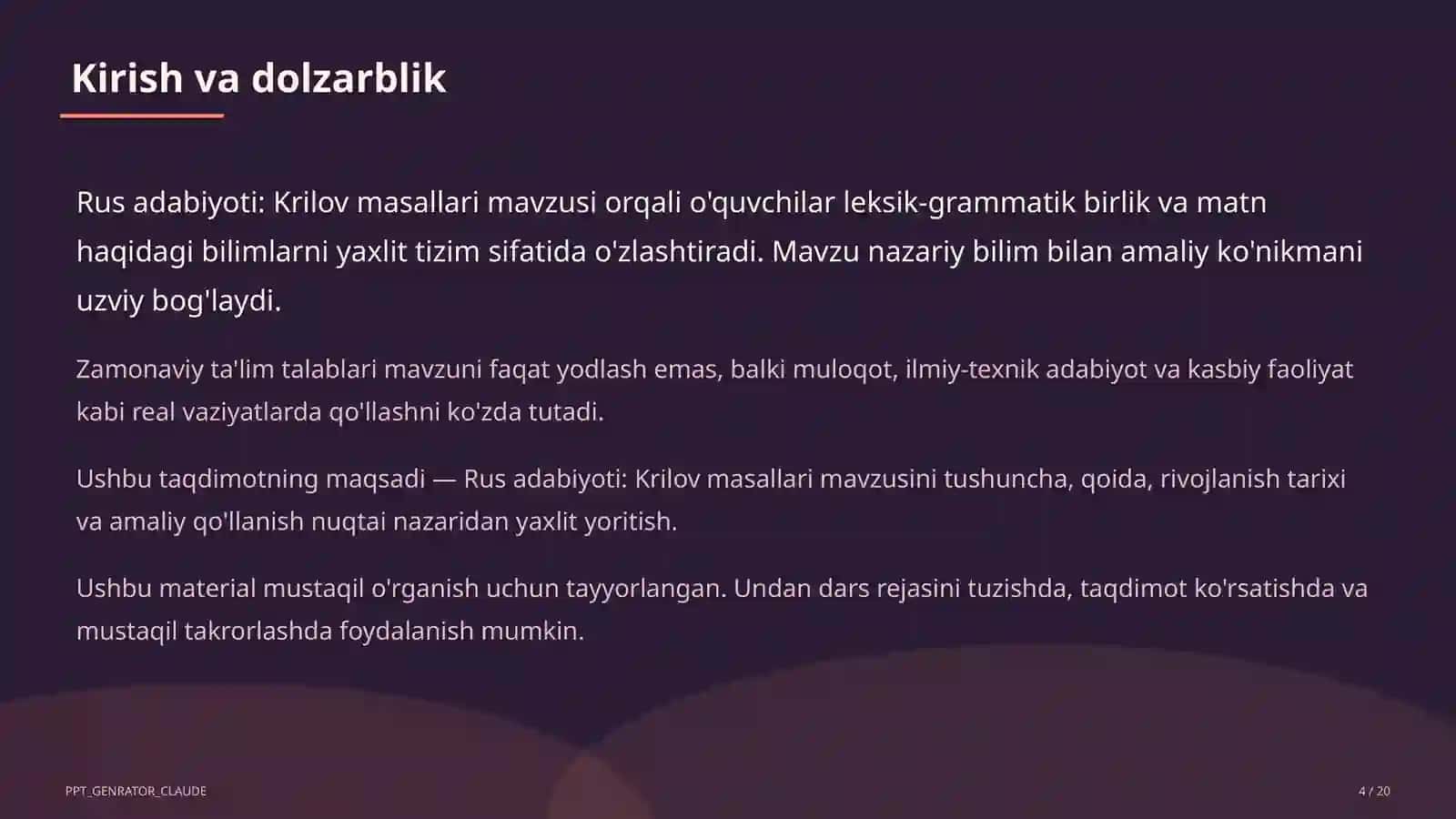 Kirish va dolzarblik

Rus adabiyoti: Krilov masallari mavzusi orqali o'quvchilar leksik-grammatik birlik va matn haqidagi bilimlarni yaxlit tizim sifatida o'zlashtiradi. Mavzu nazariy bilim bilan amaliy ko'nikmani uzviy bog'laydi.

Zamonaviy ta'lim talablari mavzuni faqat yodlash emas, balki muloqot, ilmiy-texnik adabiyot va kasbiy faoliyat kabi real vaziyatlarda qo'llashni ko'zda tutadi.

Ushbu taqdimotning maqsadi — Rus adabiyoti: Krilov masallari mavzusini tushuncha, qoida, rivojlanish tarixi va amaliy qo'llanish nuqtai nazaridan yaxlit yoritish.

Ushbu material mustaqil o'rganish uchun tayyorlangan. Undan dars rejasini tuzishda, taqdimot ko'rsatishda va mustaqil takrorlashda foydalanish mumkin.

PPT_GENRATOR_CLAUDE

4 / 20